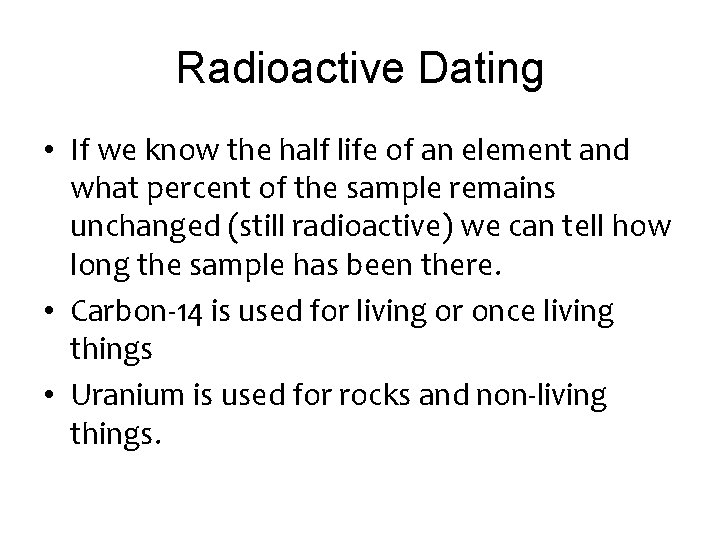 Radioactive Dating

• If we know the half life of an element and what percent of the sample remains unchanged (still radioactive) we can tell how long the sample has been there.
• Carbon-14 is used for living or once living things
• Uranium is used for rocks and non-living things.